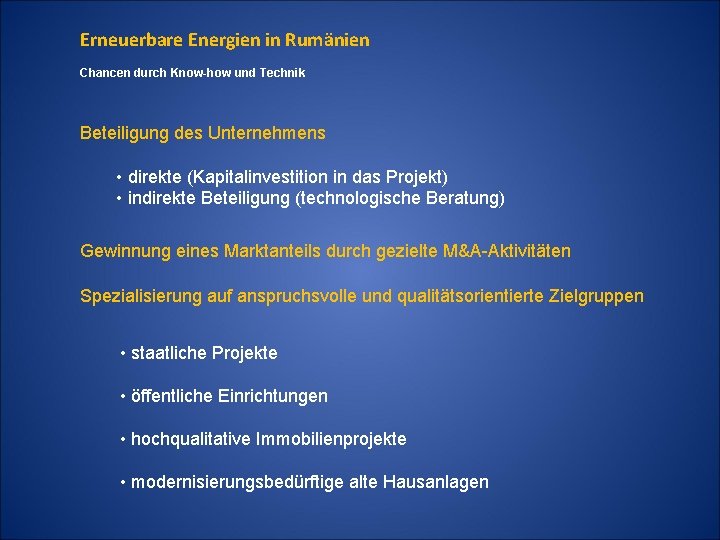 Erneuerbare Energien in Rumänien

Chancen durch Know-how und Technik

Beteiligung des Unternehmens

• direkte (Kapitalinvestition in das Projekt)
• indirekte Beteiligung (technologische Beratung)

Gewinnung eines Marktanteils durch gezielte M&A-Aktivitäten

Spezialisierung auf anspruchsvolle und qualitätsorientierte Zielgruppen

• staatliche Projekte

• öffentliche Einrichtungen

• hochqualitative Immobilienprojekte

• modernisierungsbedürftige alte Hausanlagen